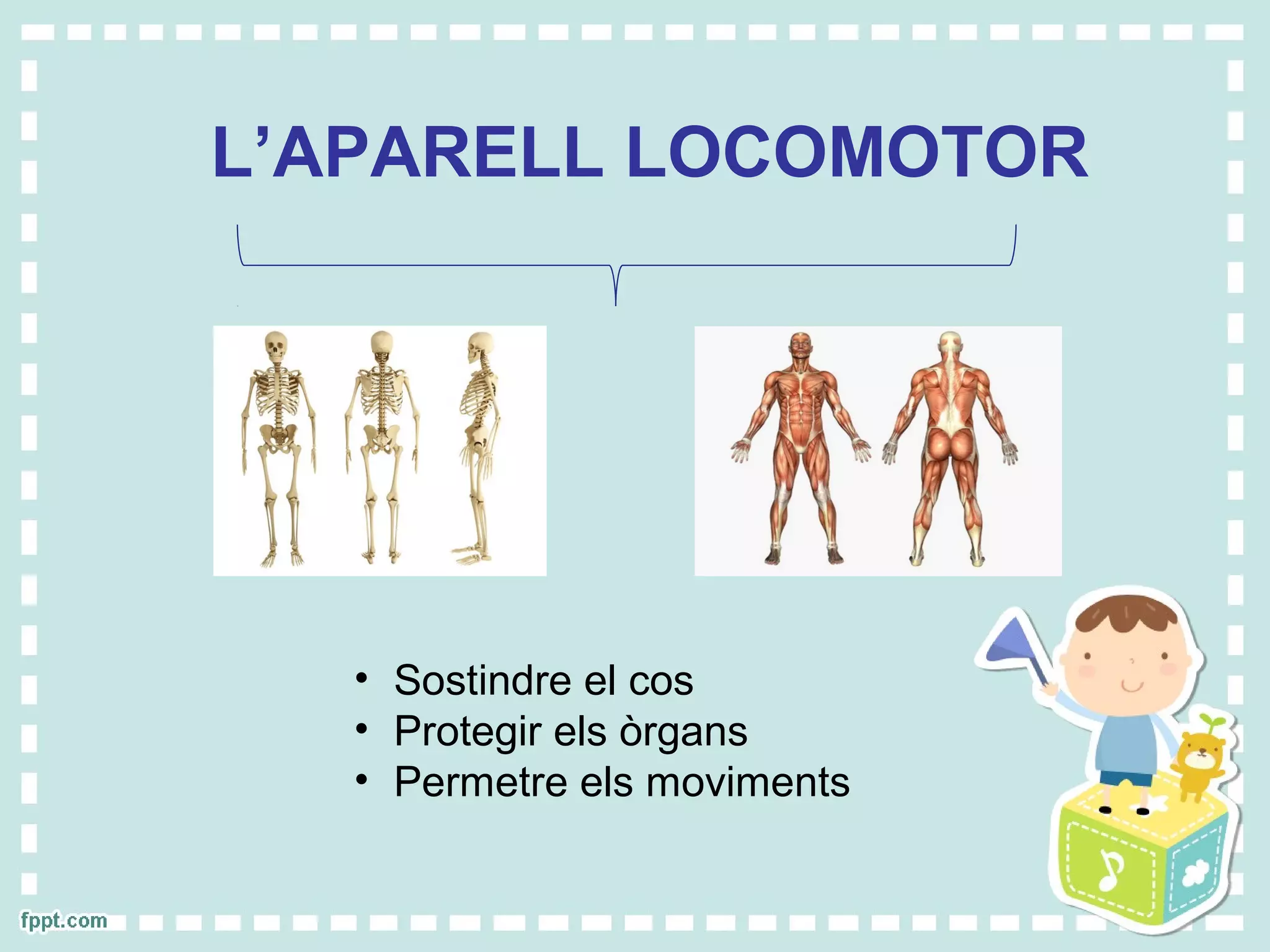 L’APARELL LOCOMOTOR

• Sostindre el cos
• Protegir els òrgans
• Permetre els moviments

fppt.com